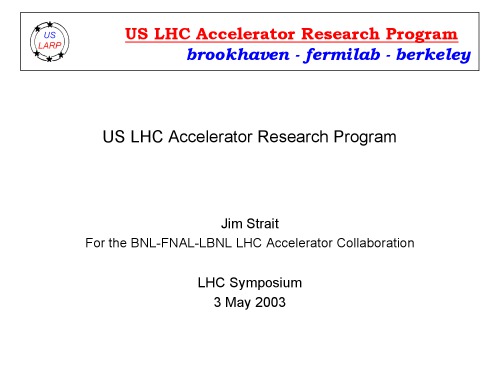 US LARP

US LHC Accelerator Research Program
brookhaven - fermilab - berkeley

US LHC Accelerator Research Program

Jim Strait
For the BNL-FNAL-LBNL LHC Accelerator Collaboration

LHC Symposium
3 May 2003